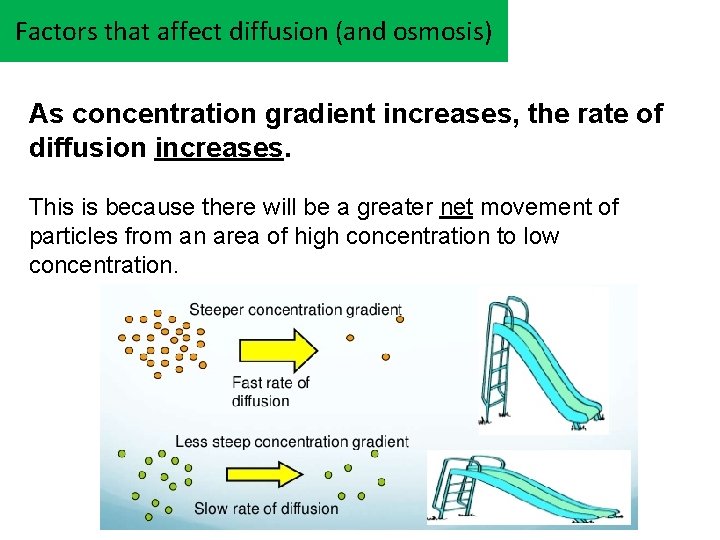 Factors that affect diffusion (and osmosis)

As concentration gradient increases, the rate of diffusion increases.

This is because there will be a greater net movement of particles from an area of high concentration to low concentration.

Steeper concentration gradient

Fast rate of diffusion

Less steep concentration gradient

Slow rate of diffusion